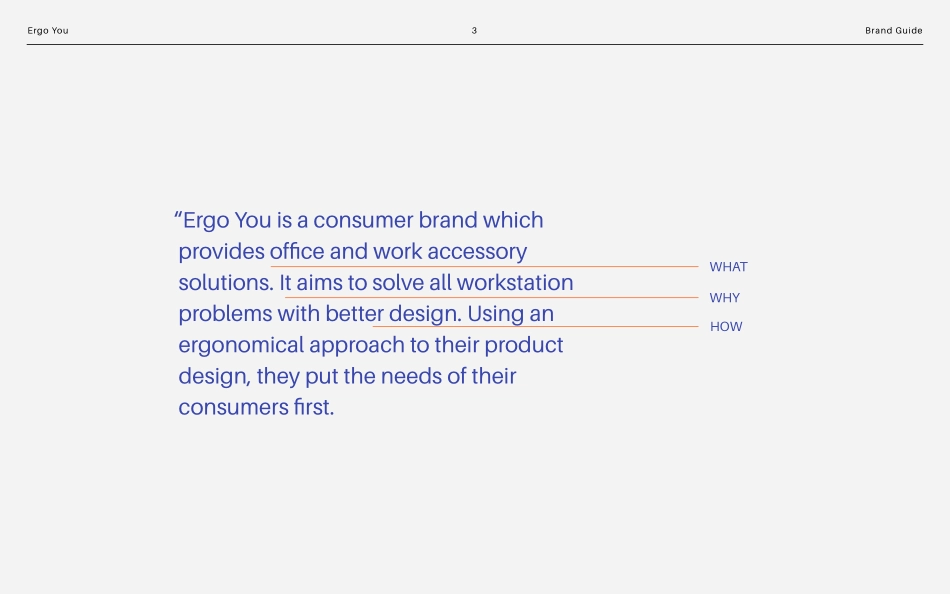 Ergo You

3

Brand Guide

“Ergo You is a consumer brand which provides office and work accessory solutions. It aims to solve all workstation problems with better design. Using an ergonomical approach to their product design, they put the needs of their consumers first.

WHAT

WHY

HOW